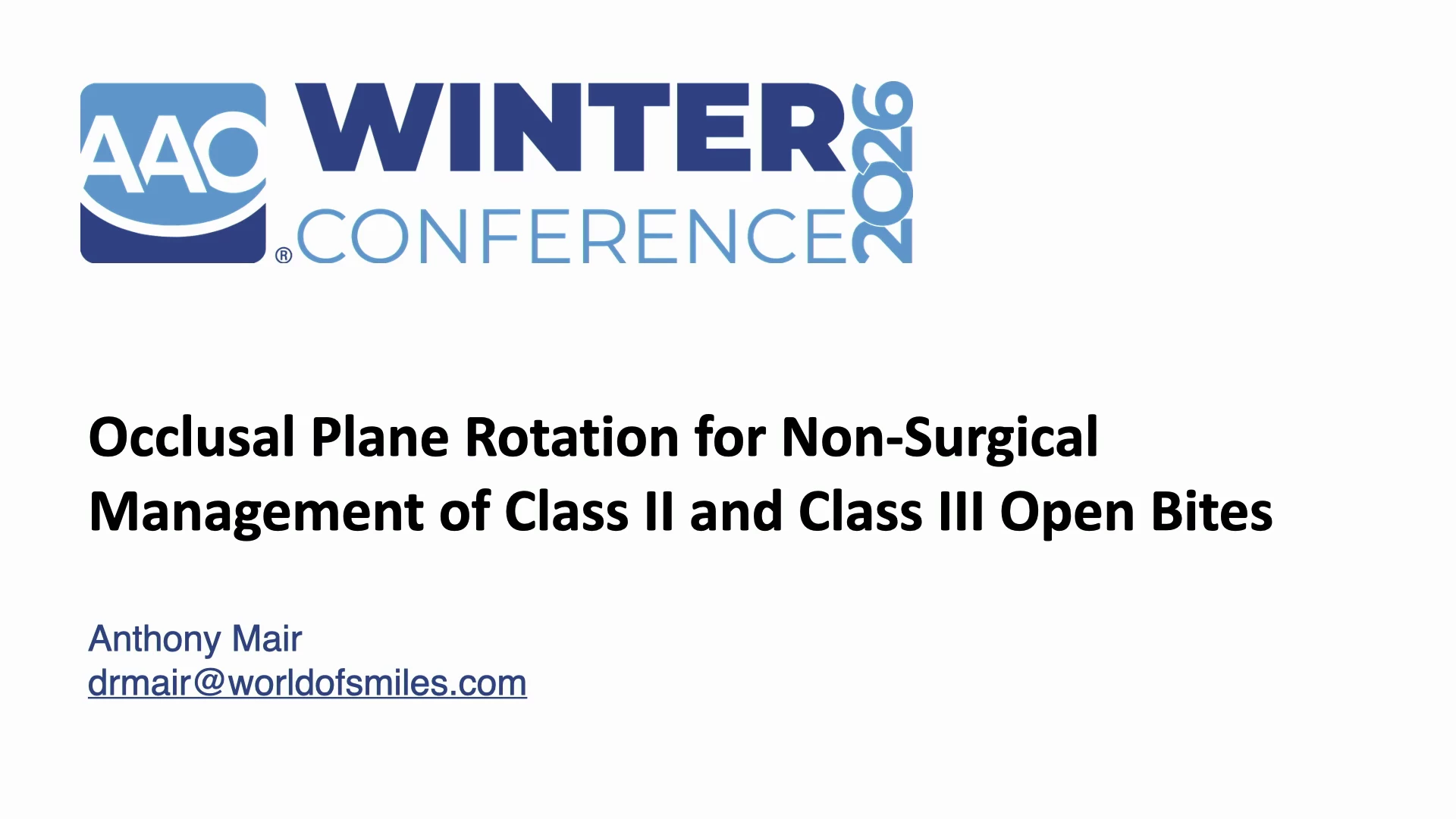 AAO® WINTER CONFERENCE 2026

Occlusal Plane Rotation for Non-Surgical Management of Class II and Class III Open Bites

Anthony Mair
drmair@worldofsmiles.com